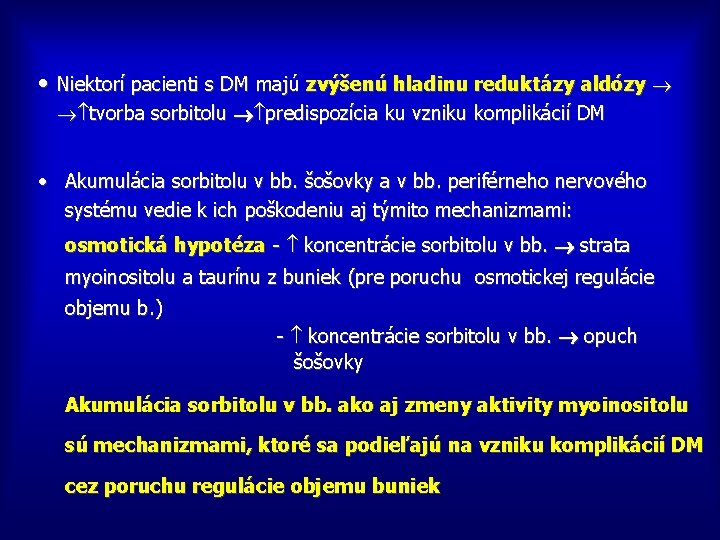 • Niektorí pacienti s DM majú zvýšenú hladinu reduktázy aldózy $\rightarrow$ $\rightarrow\uparrow$tvorba sorbitolu $\rightarrow\uparrow$predispozícia ku vzniku komplikácií DM

• Akumulácia sorbitolu v bb. šošovky a v bb. periférneho nervového systému vedie k ich poškodeniu aj týmito mechanizmami:

osmotická hypotéza - $\uparrow$ koncentrácie sorbitolu v bb. $\rightarrow$ strata myoinositolu a taurínu z buniek (pre poruchu osmotickej regulácie objemu b.)

- $\uparrow$ koncentrácie sorbitolu v bb. $\rightarrow$ opuch šošovky

Akumulácia sorbitolu v bb. ako aj zmeny aktivity myoinositolu sú mechanizmami, ktoré sa podieľajú na vzniku komplikácií DM cez poruchu regulácie objemu buniek